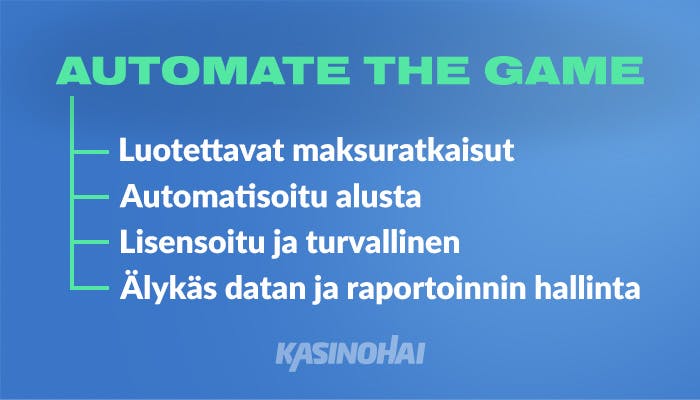 AUTOMATE THE GAME

Luotettavat maksuratkaisut
Automatisoitu alusta
Lisensoitu ja turvallinen
Älykäs datan ja raportoinnin hallinta

KASINOHAI